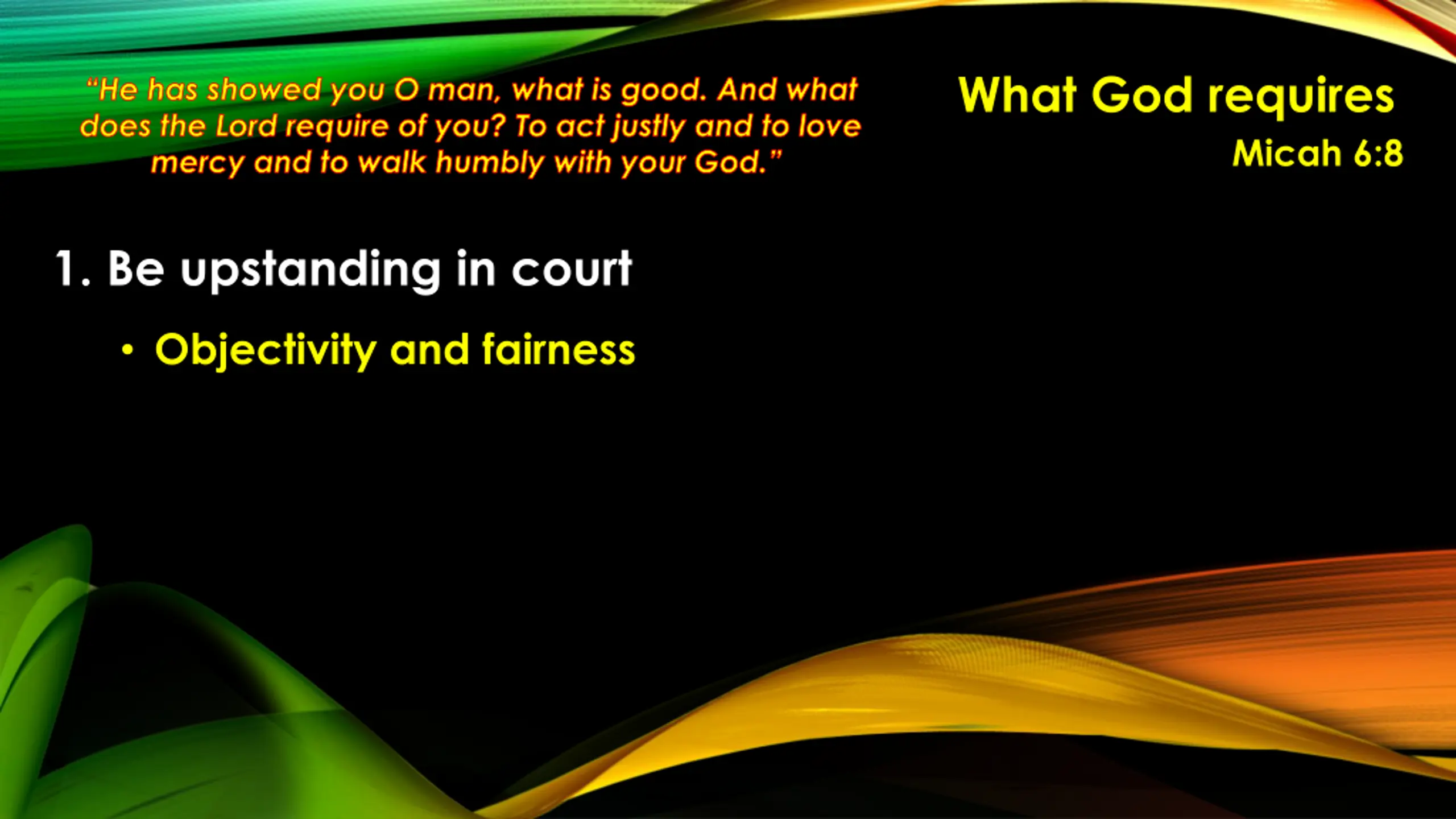 "He has showed you O man, what is good. And what does the Lord require of you? To act justly and to love mercy and to walk humbly with your God."

What God requires
Micah 6:8

1. Be upstanding in court

• Objectivity and fairness